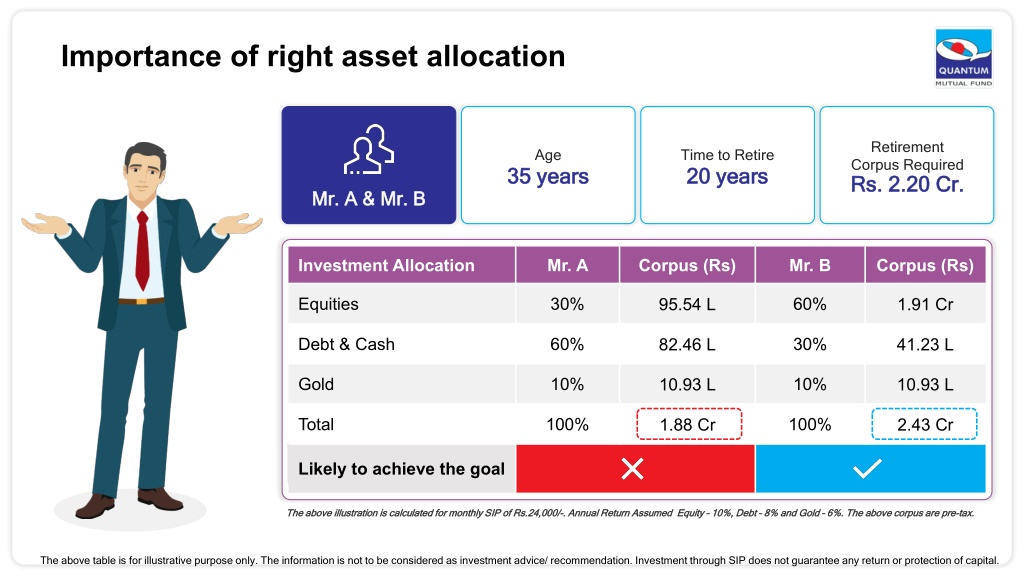 Importance of right asset allocation

QUANTUM
MUTUAL FUND

Mr. A & Mr. B

Age
35 years

Time to Retire
20 years

Retirement Corpus Required
Rs. 2.20 Cr.

| Investment Allocation | Mr. A | Corpus (Rs) | Mr. B | Corpus (Rs) |
|---|---|---|---|---|
| Equities | 30% | 95.54 L | 60% | 1.91 Cr |
| Debt & Cash | 60% | 82.46 L | 30% | 41.23 L |
| Gold | 10% | 10.93 L | 10% | 10.93 L |
| Total | 100% | 1.88 Cr | 100% | 2.43 Cr |
| Likely to achieve the goal | ✕ | | ✓ | |

The above illustration is calculated for monthly SIP of Rs.24,000/-. Annual Return Assumed Equity - 10%, Debt - 8% and Gold - 6%. The above corpus are pre-tax.

The above table is for illustrative purpose only. The information is not to be considered as investment advice/ recommendation. Investment through SIP does not guarantee any return or protection of capital.